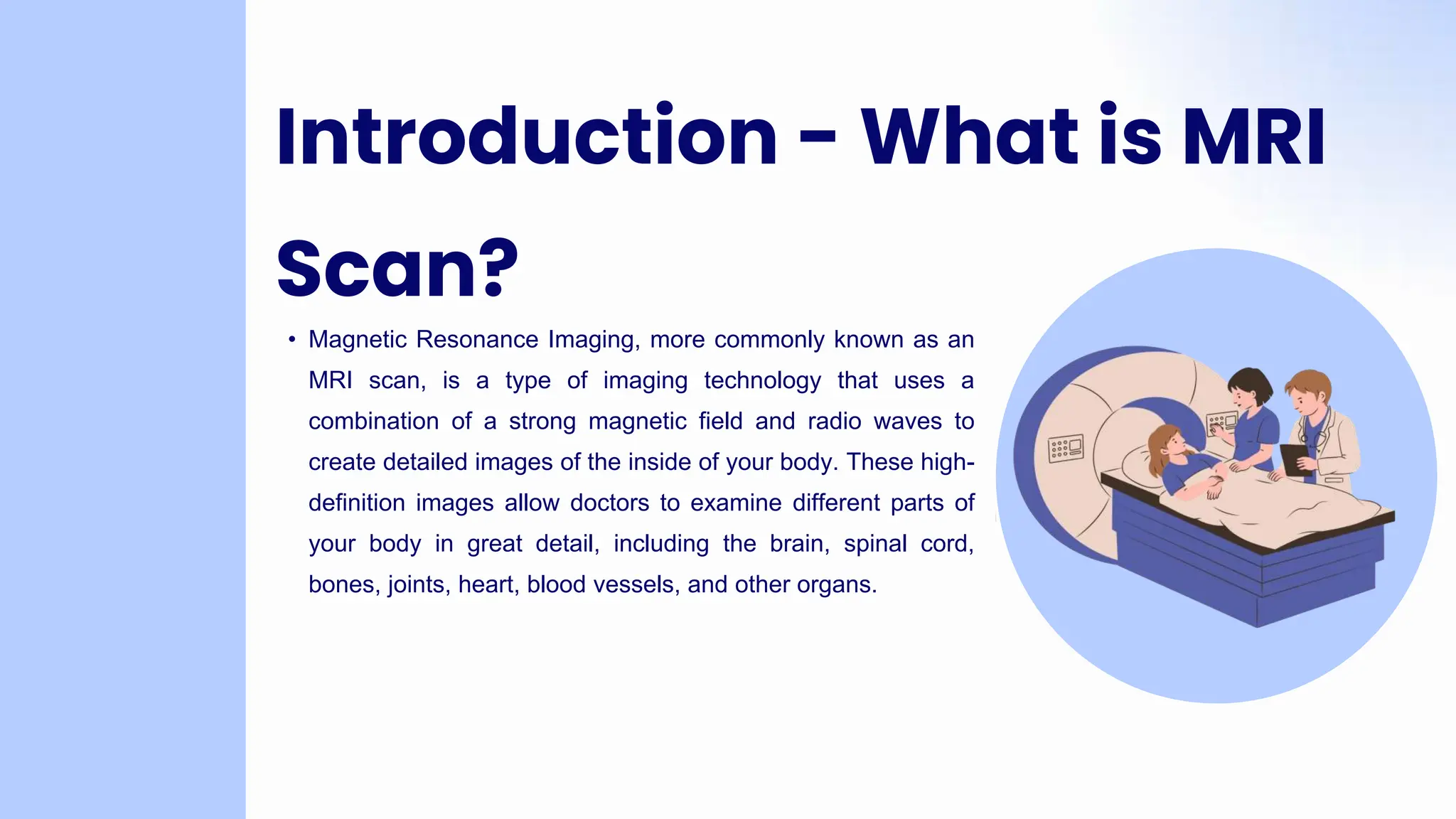 Introduction – What is MRI Scan?

• Magnetic Resonance Imaging, more commonly known as an MRI scan, is a type of imaging technology that uses a combination of a strong magnetic field and radio waves to create detailed images of the inside of your body. These high-definition images allow doctors to examine different parts of your body in great detail, including the brain, spinal cord, bones, joints, heart, blood vessels, and other organs.